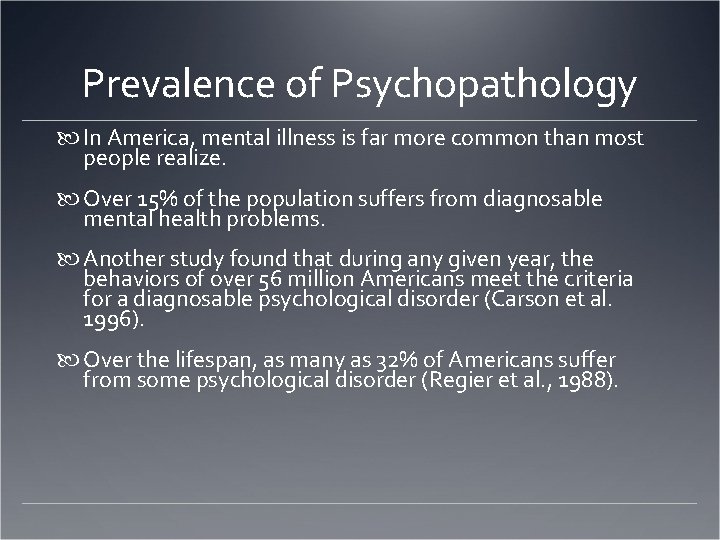 Prevalence of Psychopathology

In America, mental illness is far more common than most people realize.

Over 15% of the population suffers from diagnosable mental health problems.

Another study found that during any given year, the behaviors of over 56 million Americans meet the criteria for a diagnosable psychological disorder (Carson et al. 1996).

Over the lifespan, as many as 32% of Americans suffer from some psychological disorder (Regier et al., 1988).